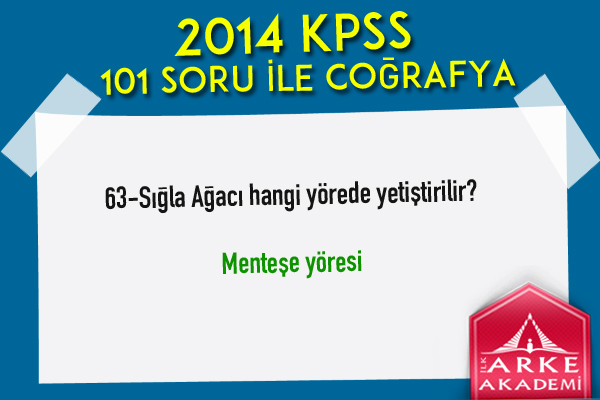 2014 KPSS
101 SORU İLE COĞRAFYA

63-Sığla Ağacı hangi yörede yetiştirilir?

Menteşe yöresi

İLK ARKE AKADEMİ